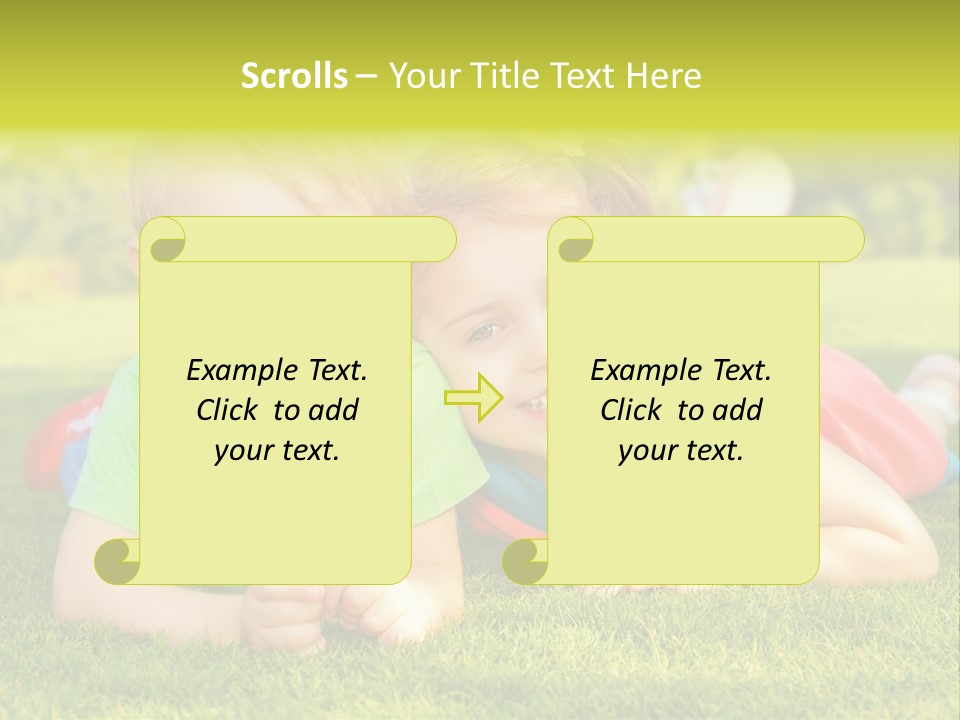 Scrolls – Your Title Text Here

Example Text. Click to add your text.

Example Text. Click to add your text.